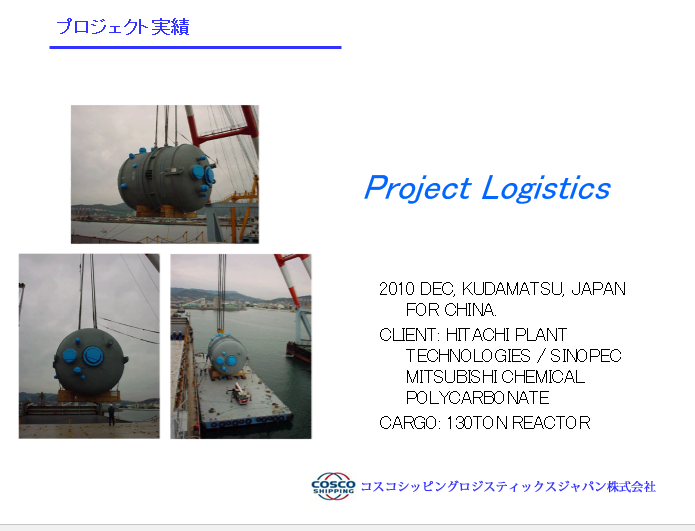 プロジェクト実績

Project Logistics

2010 DEC, KUDAMATSU, JAPAN FOR CHINA.

CLIENT: HITACHI PLANT TECHNOLOGIES / SINOPEC MITSUBISHI CHEMICAL POLYCARBONATE

CARGO: 130TON REACTOR

COSCO SHIPPING コスコシッピングロジスティックスジャパン株式会社